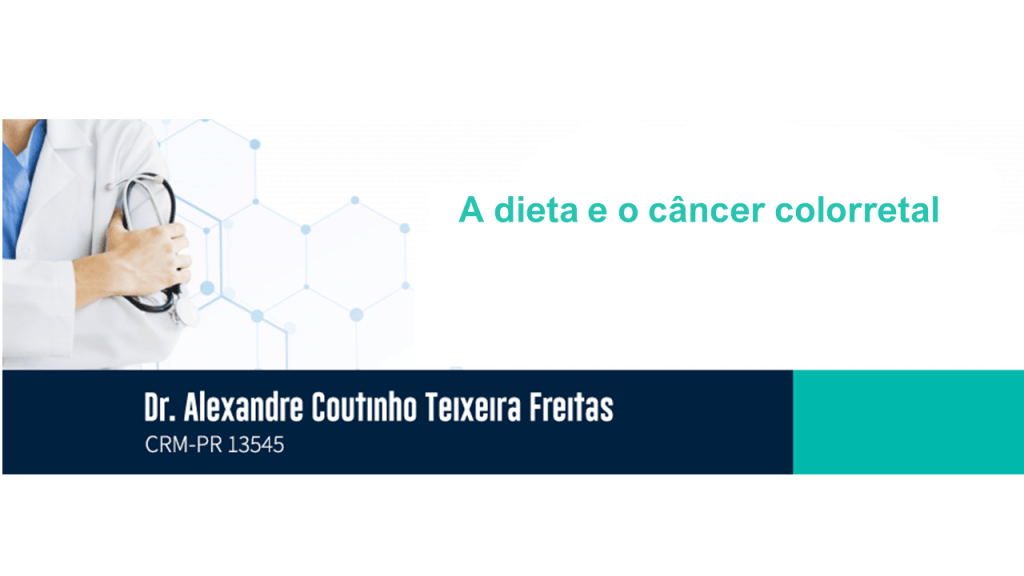 A dieta e o câncer colorretal

Dr. Alexandre Coutinho Teixeira Freitas
CRM-PR 13545